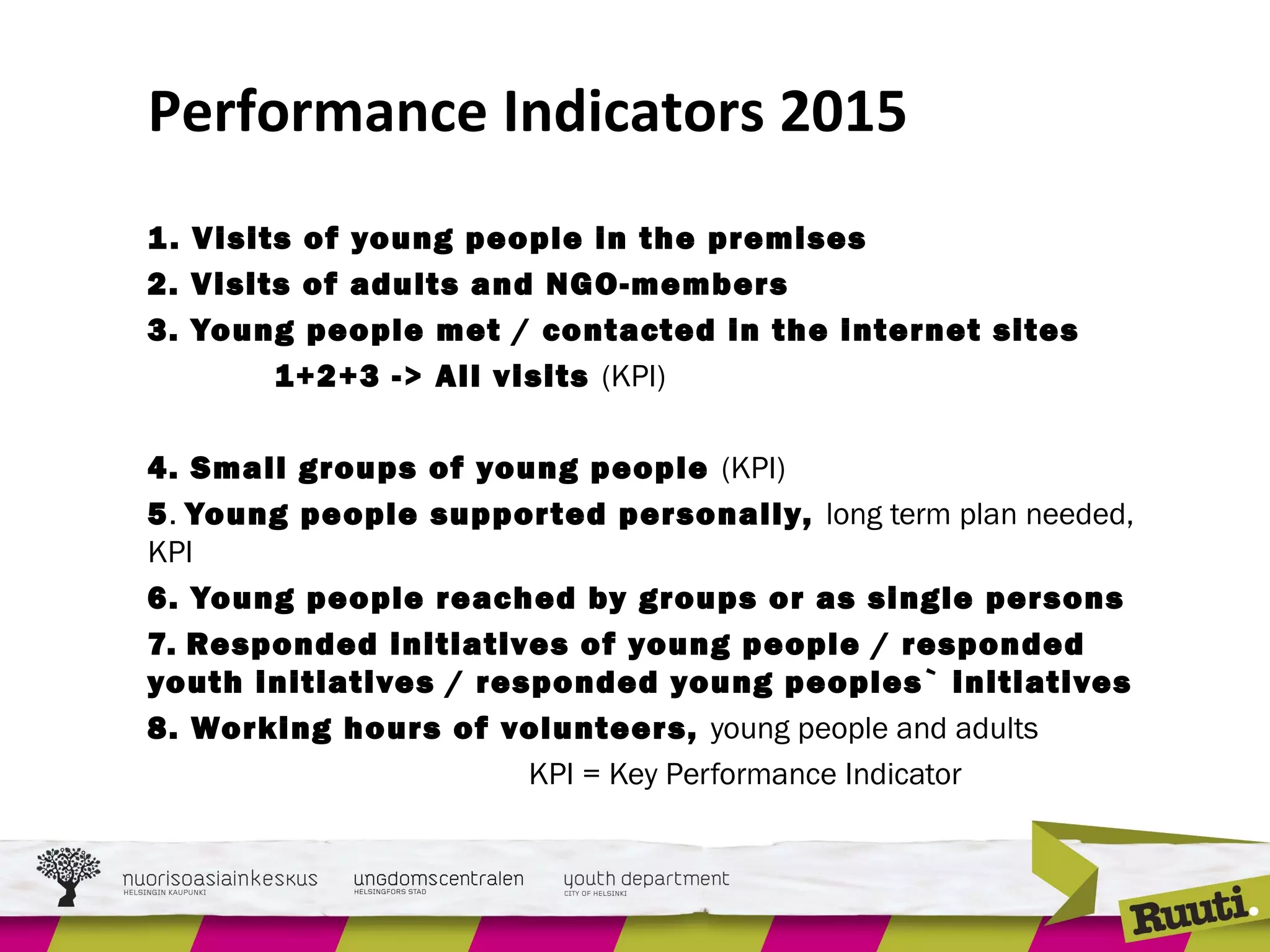 Performance Indicators 2015

1. Visits of young people in the premises
2. Visits of adults and NGO-members
3. Young people met / contacted in the internet sites
1+2+3 -> All visits (KPI)

4. Small groups of young people (KPI)
5. Young people supported personally, long term plan needed, KPI
6. Young people reached by groups or as single persons
7. Responded initiatives of young people / responded youth initiatives / responded young peoples` initiatives
8. Working hours of volunteers, young people and adults
KPI = Key Performance Indicator

nuorisoasiainkeskus
HELSINGIN KAUPUNKI
ungdomscentralen
HELSINGFORS STAD
youth department
CITY OF HELSINKI
Ruuti.